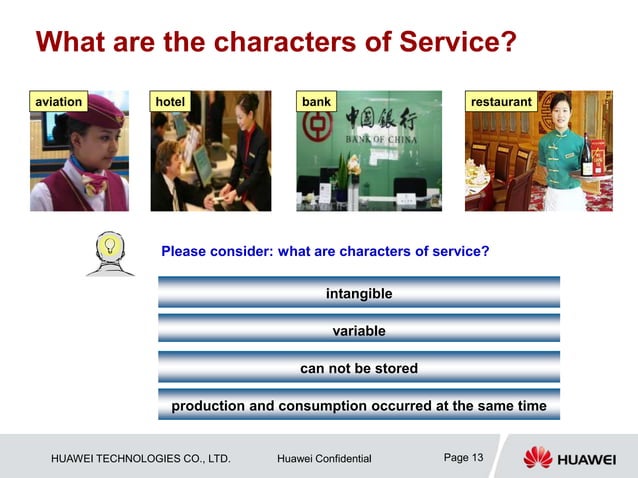 What are the characters of Service?

aviation

hotel

bank

中国银行
BANK OF CHINA

restaurant

Please consider: what are characters of service?

intangible

variable

can not be stored

production and consumption occurred at the same time

HUAWEI TECHNOLOGIES CO., LTD.

Huawei Confidential

Page 13

HUAWEI